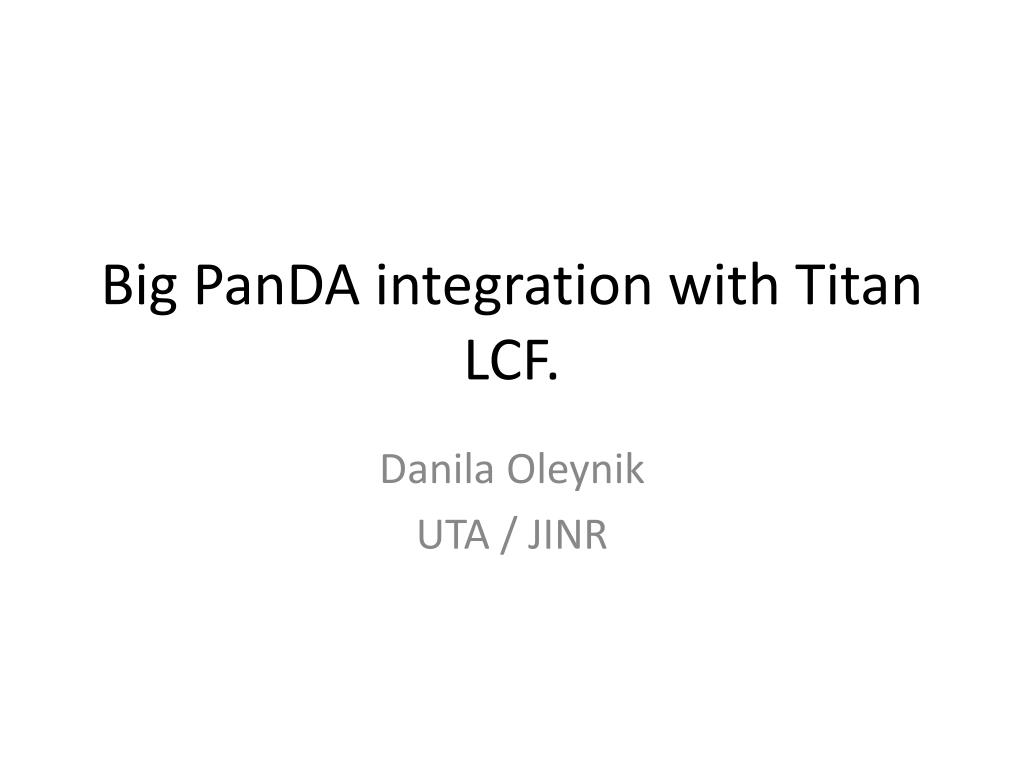 Big PanDA integration with Titan LCF.

Danila Oleynik
UTA / JINR